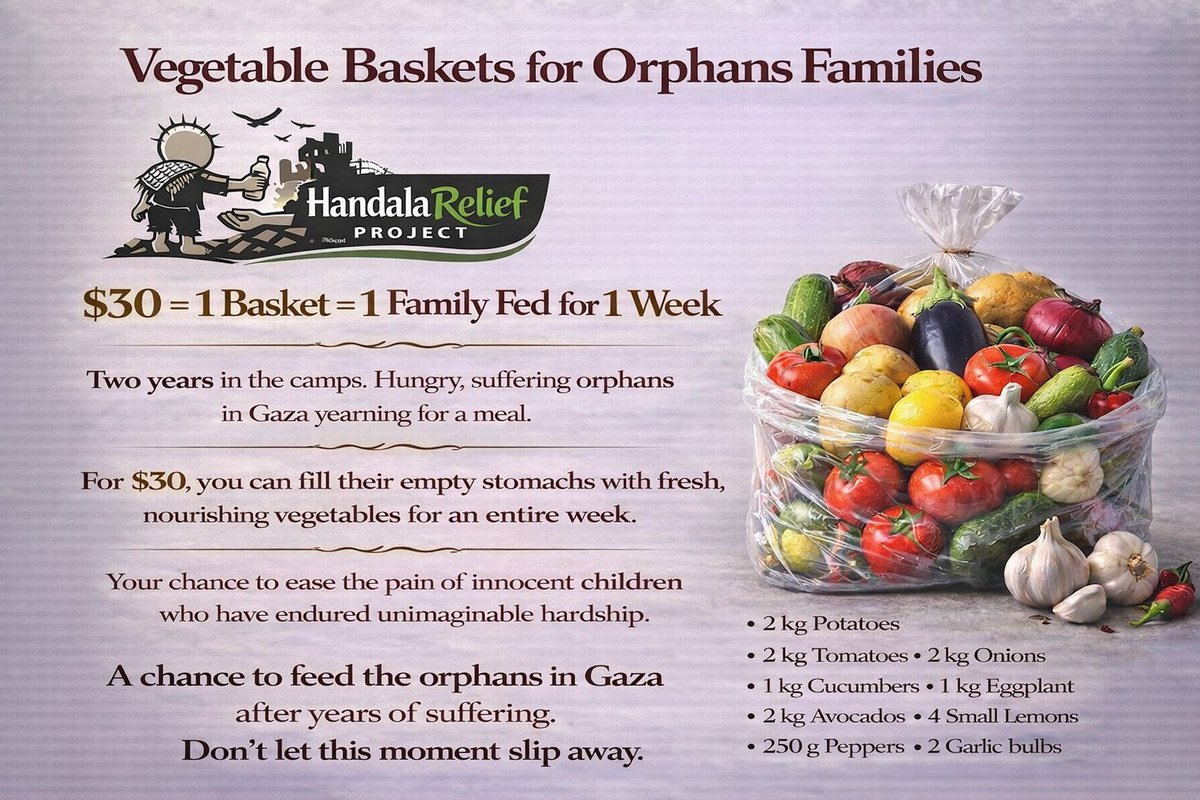 Vegetable Baskets for Orphans Families

Handala Relief PROJECT

\$30 = 1 Basket = 1 Family Fed for 1 Week

Two years in the camps. Hungry, suffering orphans in Gaza yearning for a meal.

For \$30, you can fill their empty stomachs with fresh, nourishing vegetables for an entire week.

Your chance to ease the pain of innocent children who have endured unimaginable hardship.

A chance to feed the orphans in Gaza after years of suffering. Don't let this moment slip away.

• 2 kg Potatoes
• 2 kg Tomatoes • 2 kg Onions
• 1 kg Cucumbers • 1 kg Eggplant
• 2 kg Avocados • 4 Small Lemons
• 250 g Peppers • 2 Garlic bulbs